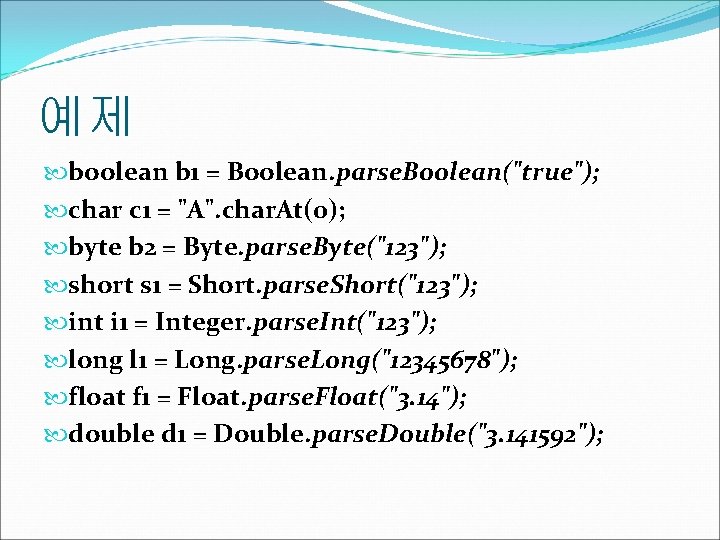 예제

boolean b1 = Boolean.parseBoolean("true");

char c1 = "A".charAt(0);

byte b2 = Byte.parseByte("123");

short s1 = Short.parseShort("123");

int i1 = Integer.parseInt("123");

long l1 = Long.parseLong("12345678");

float f1 = Float.parseFloat("3.14");

double d1 = Double.parseDouble("3.141592");